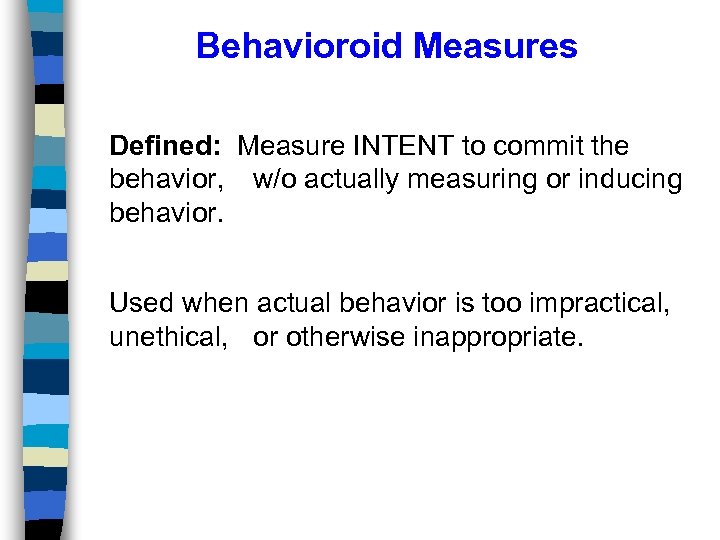 Behavioroid Measures

Defined: Measure INTENT to commit the behavior, w/o actually measuring or inducing behavior.

Used when actual behavior is too impractical, unethical, or otherwise inappropriate.